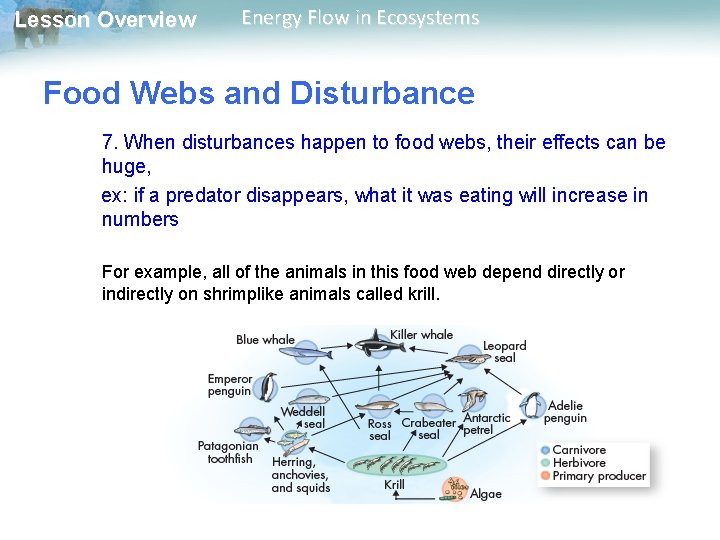 Lesson Overview Energy Flow in Ecosystems

Food Webs and Disturbance

7. When disturbances happen to food webs, their effects can be huge,

ex: if a predator disappears, what it was eating will increase in numbers

For example, all of the animals in this food web depend directly or indirectly on shrimplike animals called krill.

Blue whale
Killer whale
Leopard seal
Emperor penguin
Weddell seal
Ross seal
Crabeater seal
Antarctic petrel
Adelie penguin
Patagonian toothfish
Herring, anchovies, and squids
Krill
Algae

Carnivore
Herbivore
Primary producer